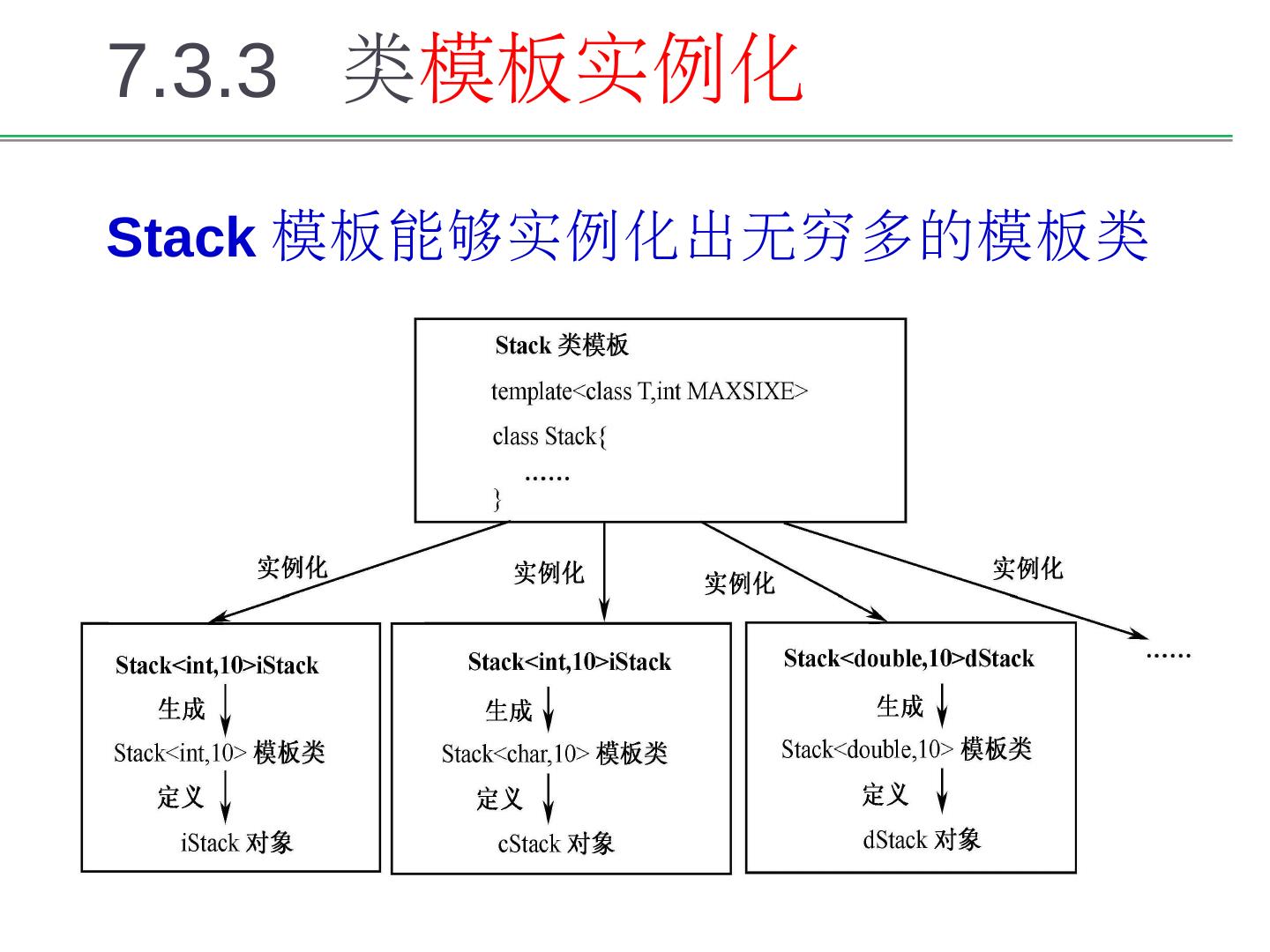 7.3.3 类模板实例化

Stack 模板能够实例化出无穷多的模板类

Stack 类模板
template<class T,int MAXSIXE>
class Stack{
……
}

实例化

实例化

实例化

实例化

Stack<int,10>iStack
生成
Stack<int,10> 模板类
定义
iStack 对象

Stack<int,10>iStack
生成
Stack<char,10> 模板类
定义
cStack 对象

Stack<double,10>dStack
生成
Stack<double,10> 模板类
定义
dStack 对象

……